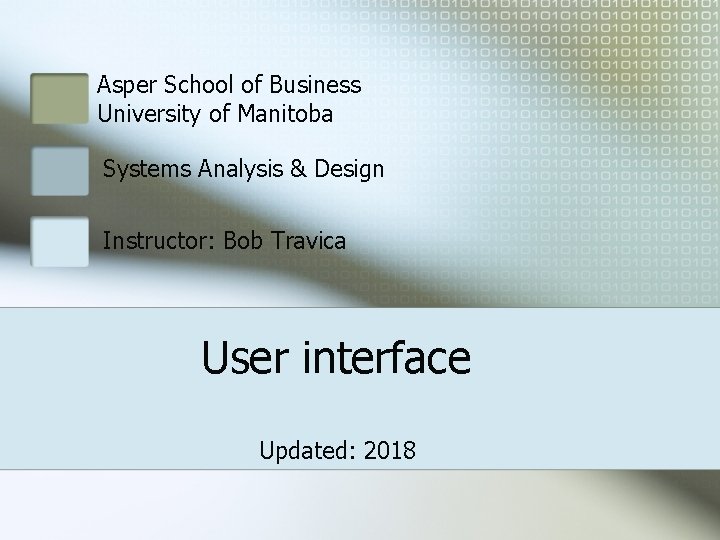 Asper School of Business
University of Manitoba

Systems Analysis & Design

Instructor: Bob Travica

User interface

Updated: 2018